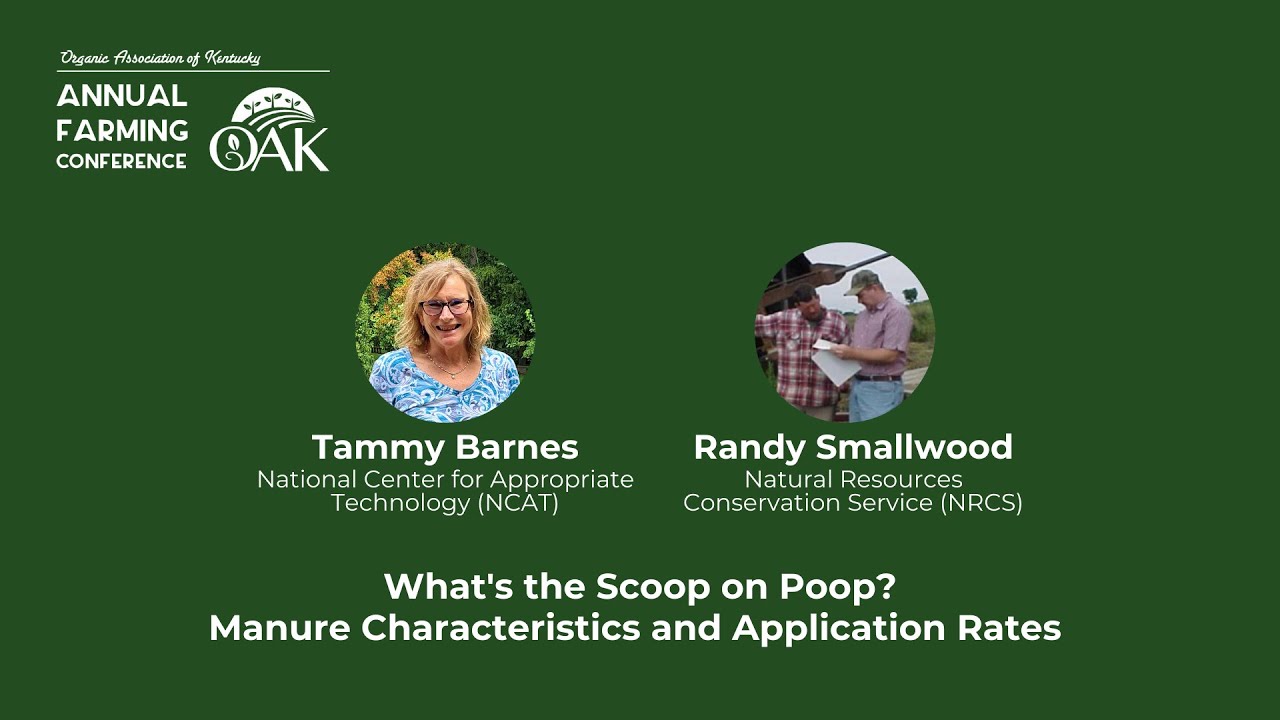 Organic Association of Kentucky

ANNUAL
FARMING
CONFERENCE

OAK

Tammy Barnes
National Center for Appropriate Technology (NCAT)

Randy Smallwood
Natural Resources Conservation Service (NRCS)

What's the Scoop on Poop?
Manure Characteristics and Application Rates